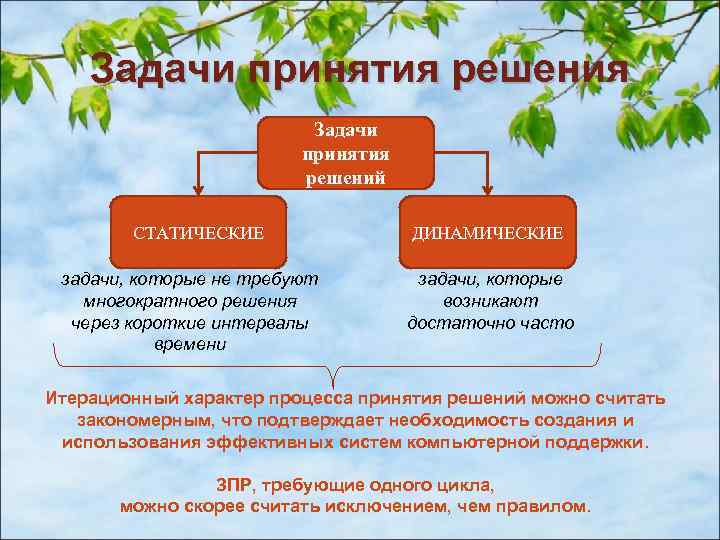 Задачи принятия решения

Задачи принятия решений

СТАТИЧЕСКИЕ

ДИНАМИЧЕСКИЕ

задачи, которые не требуют многократного решения через короткие интервалы времени

задачи, которые возникают достаточно часто

Итерационный характер процесса принятия решений можно считать закономерным, что подтверждает необходимость создания и использования эффективных систем компьютерной поддержки.

ЗПР, требующие одного цикла, можно скорее считать исключением, чем правилом.